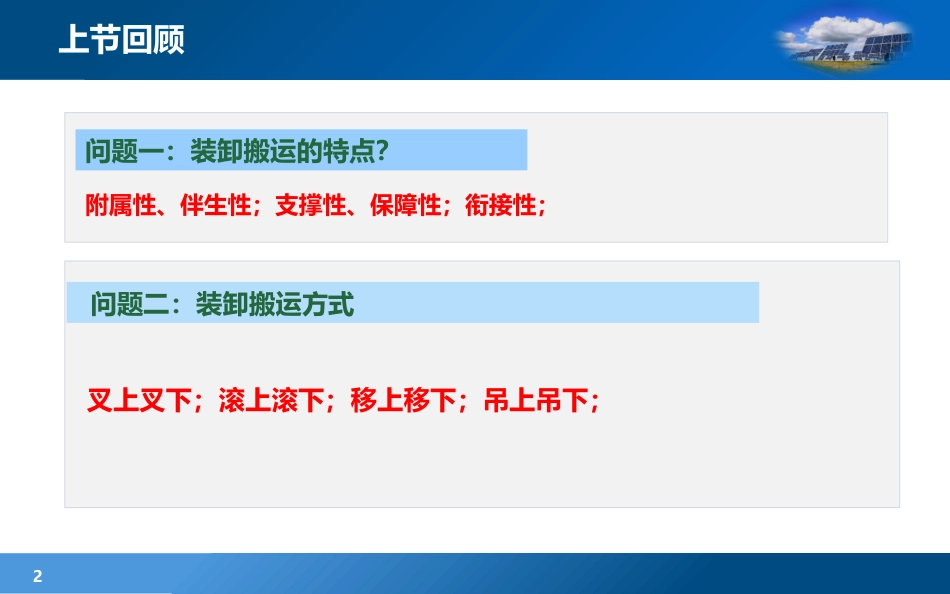 上节回顾

问题一：装卸搬运的特点?

附属性、伴生性；支撑性、保障性；衔接性；

问题二：装卸搬运方式

叉上叉下；滚上滚下；移上移下；吊上吊下；

2